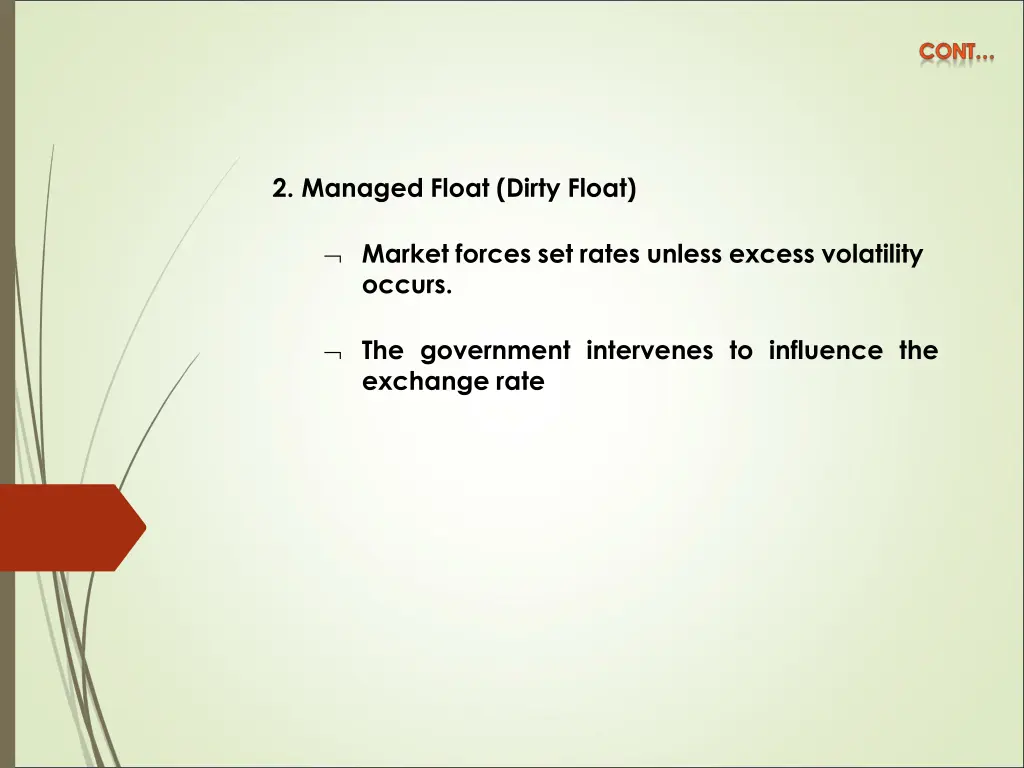 CONT…

2. Managed Float (Dirty Float)

¬ Market forces set rates unless excess volatility occurs.

¬ The government intervenes to influence the exchange rate